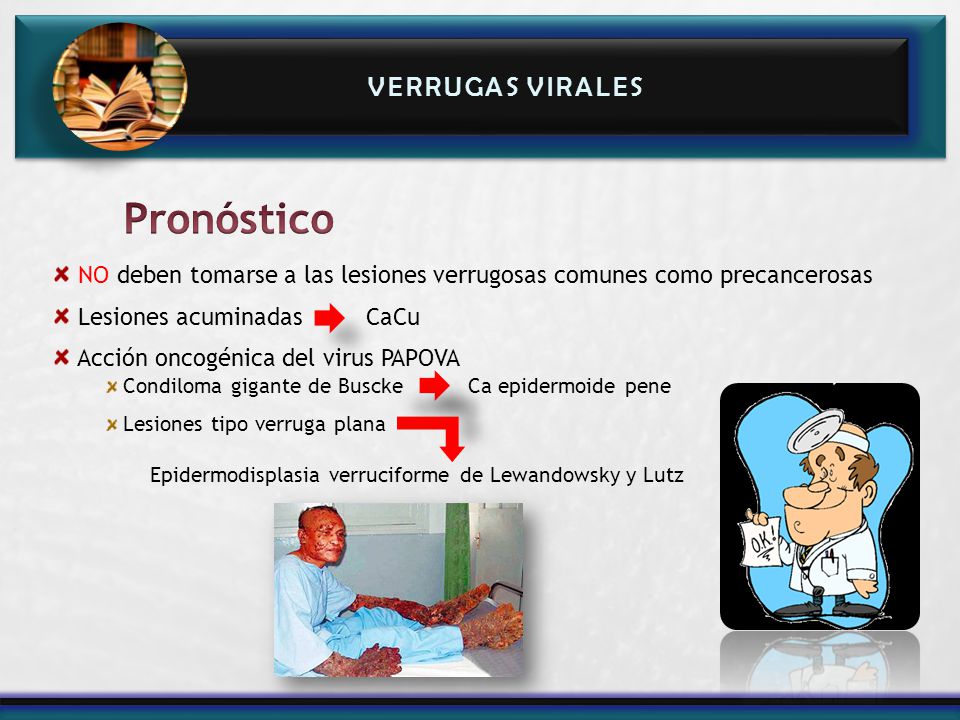 VERRUGAS VIRALES

Pronóstico

NO deben tomarse a las lesiones verrugosas comunes como precancerosas

Lesiones acuminadas CaCu

Acción oncogénica del virus PAPOVA

Condiloma gigante de Buscke Ca epidermoide pene

Lesiones tipo verruga plana

Epidermodisplasia verruciforme de Lewandowsky y Lutz

OK!